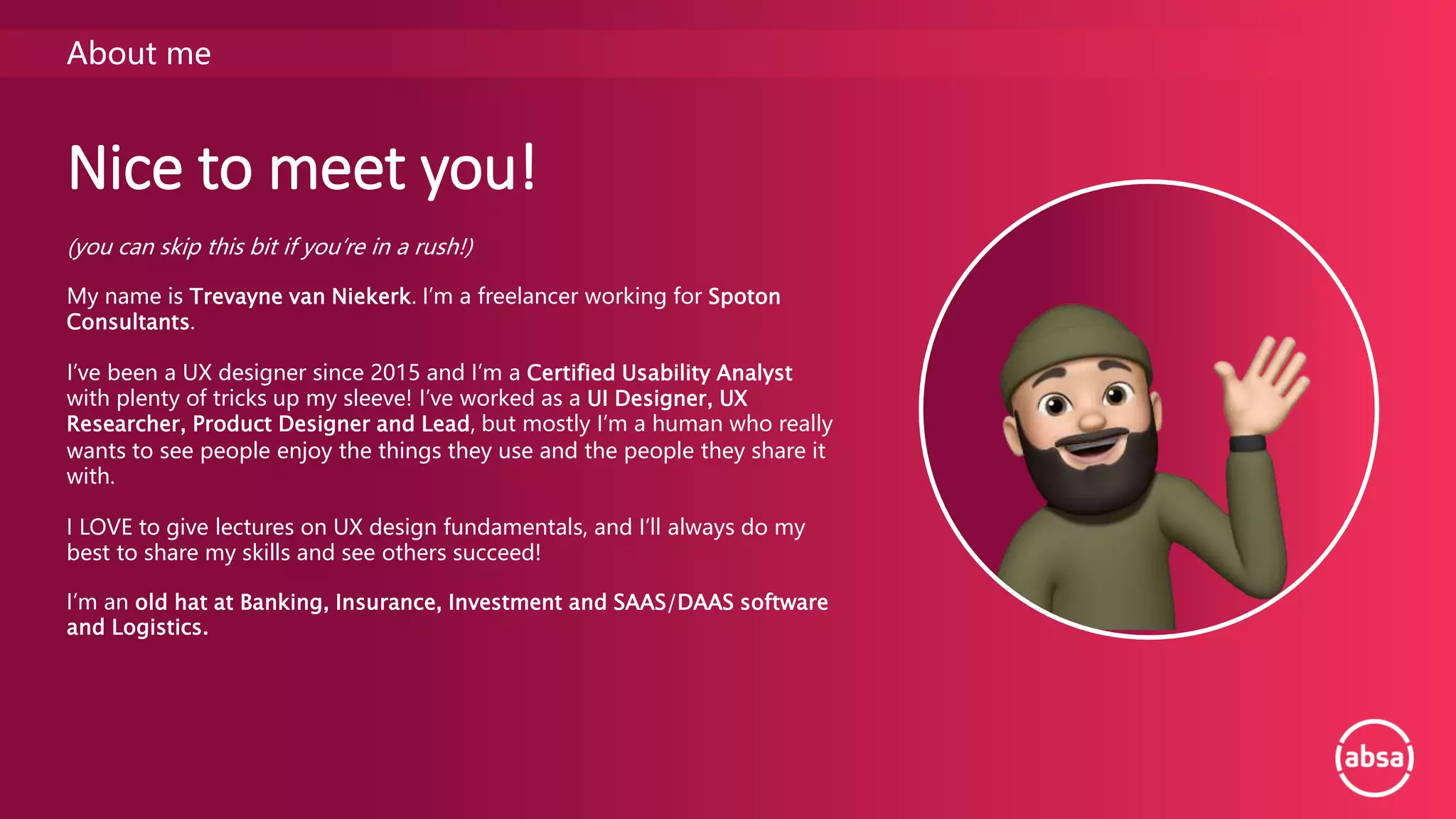 About me

Nice to meet you!

(you can skip this bit if you're in a rush!)

My name is Trevayne van Niekerk. I'm a freelancer working for Spoton Consultants.

I've been a UX designer since 2015 and I'm a Certified Usability Analyst with plenty of tricks up my sleeve! I've worked as a UI Designer, UX Researcher, Product Designer and Lead, but mostly I'm a human who really wants to see people enjoy the things they use and the people they share it with.

I LOVE to give lectures on UX design fundamentals, and I'll always do my best to share my skills and see others succeed!

I'm an old hat at Banking, Insurance, Investment and SAAS/DAAS software and Logistics.

absa